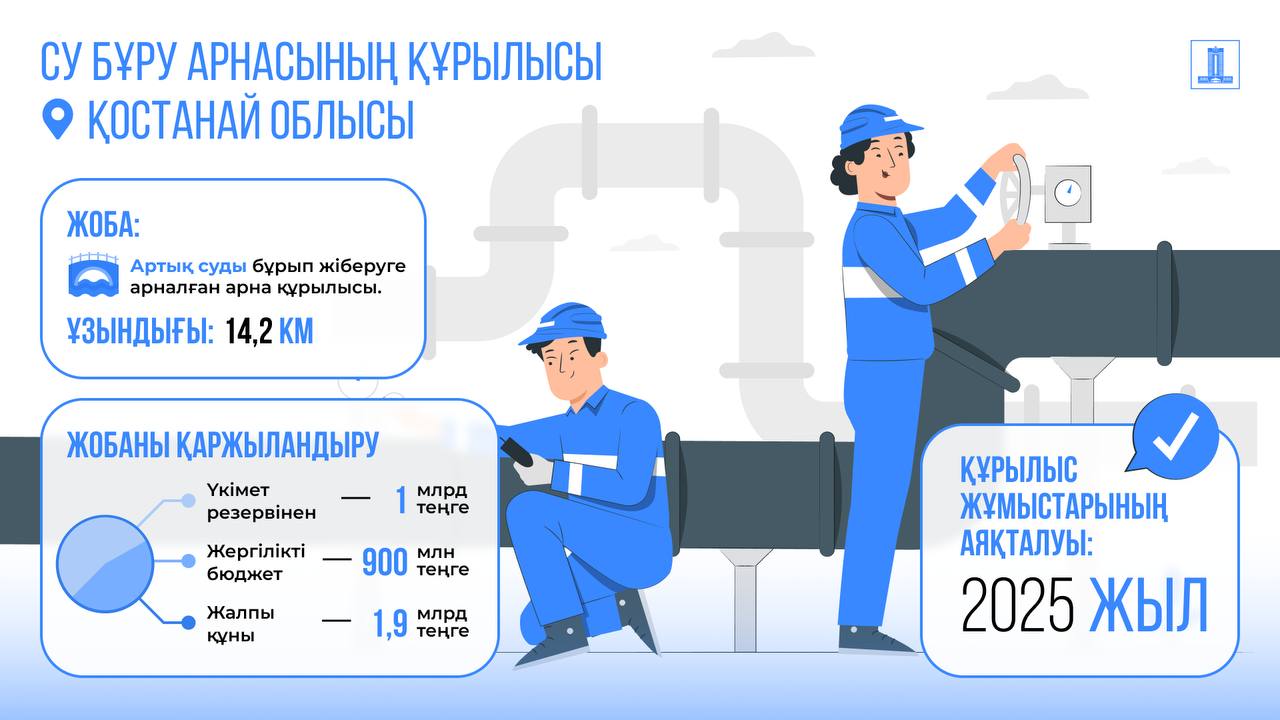 СУ БҰРУ АРНАСЫНЫҢ ҚҰРЫЛЫСЫ
ҚОСТАНАЙ ОБЛЫСЫ

ЖОБА:
Артық суды бұрып жіберуге арналған арна құрылысы.
ҰЗЫНДЫҒЫ: 14,2 КМ

ЖОБАНЫ ҚАРЖЫЛАНДЫРУ
Үкімет резервінен — 1 млрд теңге
Жергілікті бюджет — 900 млн теңге
Жалпы құны — 1,9 млрд теңге

ҚҰРЫЛЫС ЖҰМЫСТАРЫНЫҢ АЯҚТАЛУЫ:
2025 ЖЫЛ